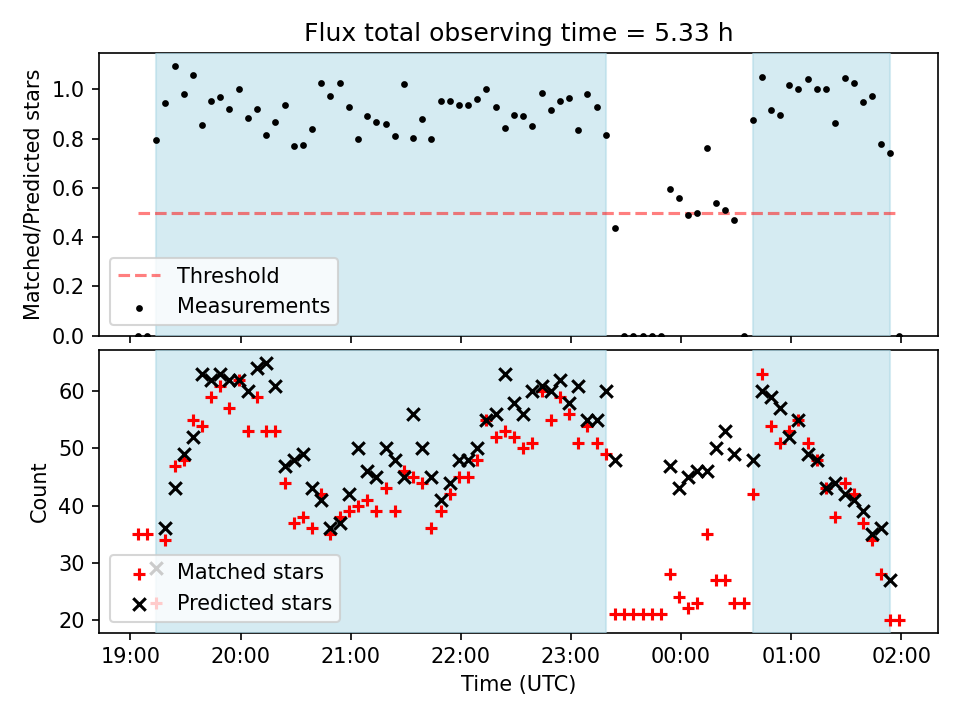 Flux total observing time = 5.33 h

Matched/Predicted stars

1.0
0.8
0.6
0.4
0.2
0.0

Threshold
Measurements

Count

60
50
40
30
20

Matched stars
Predicted stars

19:00
20:00
21:00
22:00
23:00
00:00
01:00
02:00

Time (UTC)